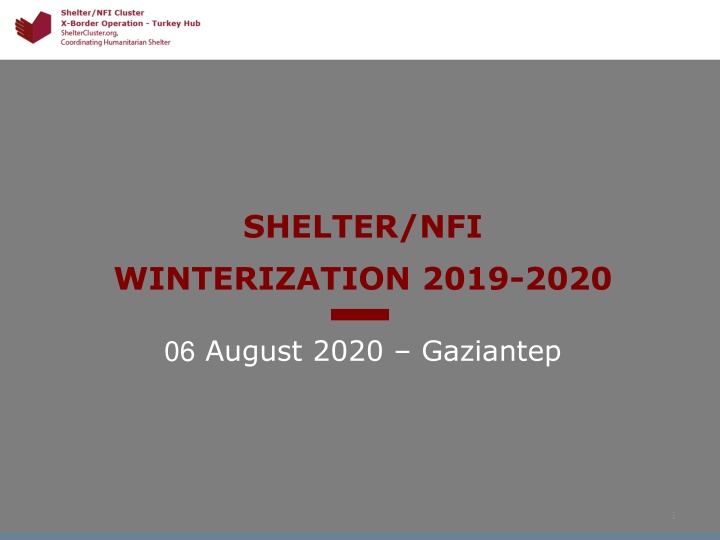 Shelter/NFI Cluster
X-Border Operation - Turkey Hub
ShelterCluster.org,
Coordinating Humanitarian Shelter

SHELTER/NFI
WINTERIZATION 2019-2020

06 August 2020 – Gaziantep

1